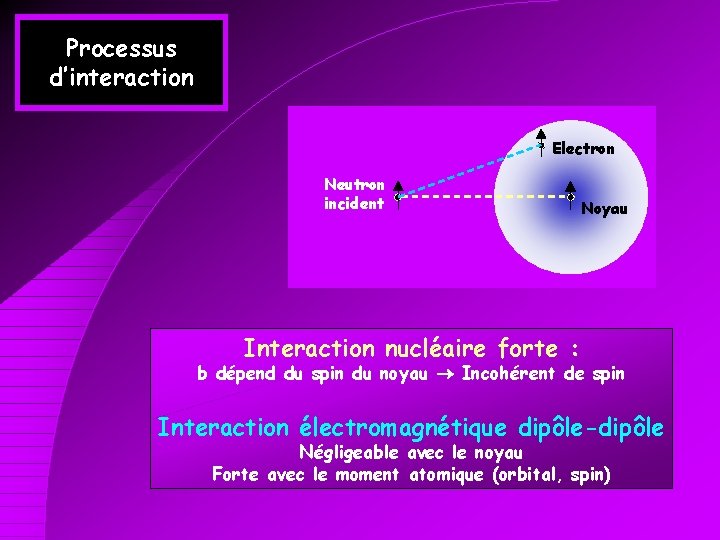 Processus d'interaction

Electron

Neutron incident

Noyau

Interaction nucléaire forte :
b dépend du spin du noyau → Incohérent de spin

Interaction électromagnétique dipôle-dipôle
Négligeable avec le noyau
Forte avec le moment atomique (orbital, spin)